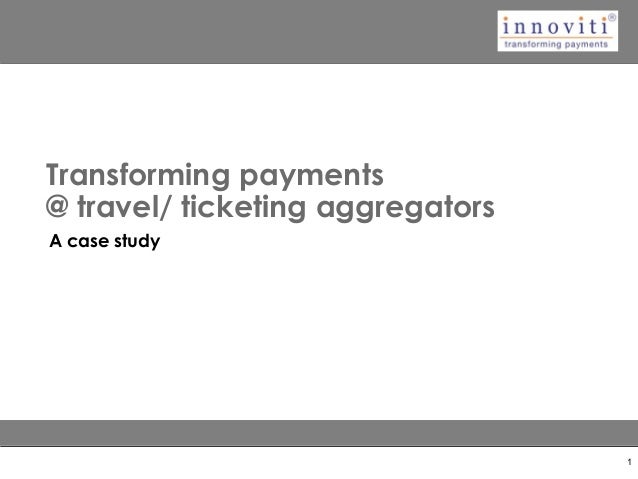 innoviti®
transforming payments

Transforming payments
@ travel/ ticketing aggregators

A case study

1